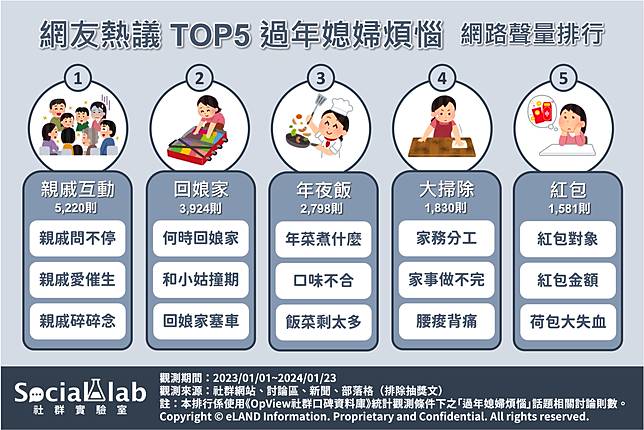 網友熱議 TOP5 過年媳婦煩惱 網路聲量排行

1
親戚互動
5,220則
親戚問不停
親戚愛催生
親戚碎碎念

2
回娘家
3,924則
何時回娘家
和小姑撞期
回娘家塞車

3
年夜飯
2,798則
年菜煮什麼
口味不合
飯菜剩太多

4
大掃除
1,830則
家務分工
家事做不完
腰痠背痛

5
紅包
1,581則
紅包對象
紅包金額
荷包大失血

Social lab
社群實驗室

觀測期間：2023/01/01~2024/01/23
觀測來源：社群網站、討論區、新聞、部落格（排除抽獎文）
註：本排行係使用《OpView社群口碑資料庫》統計觀測條件下之「過年媳婦煩惱」話題相關討論則數。
Copyright © eLAND Information. Proprietary and Confidential. All rights reserved.